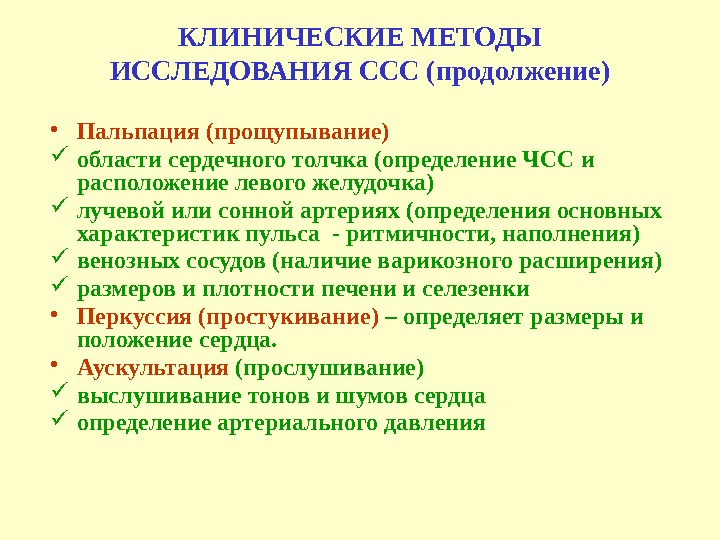 КЛИНИЧЕСКИЕ МЕТОДЫ ИССЛЕДОВАНИЯ ССС (продолжение)

• Пальпация (прощупывание)
✓ области сердечного толчка (определение ЧСС и расположение левого желудочка)
✓ лучевой или сонной артериях (определения основных характеристик пульса - ритмичности, наполнения)
✓ венозных сосудов (наличие варикозного расширения)
✓ размеров и плотности печени и селезенки
• Перкуссия (простукивание) – определяет размеры и положение сердца.
• Аускультация (прослушивание)
✓ выслушивание тонов и шумов сердца
✓ определение артериального давления